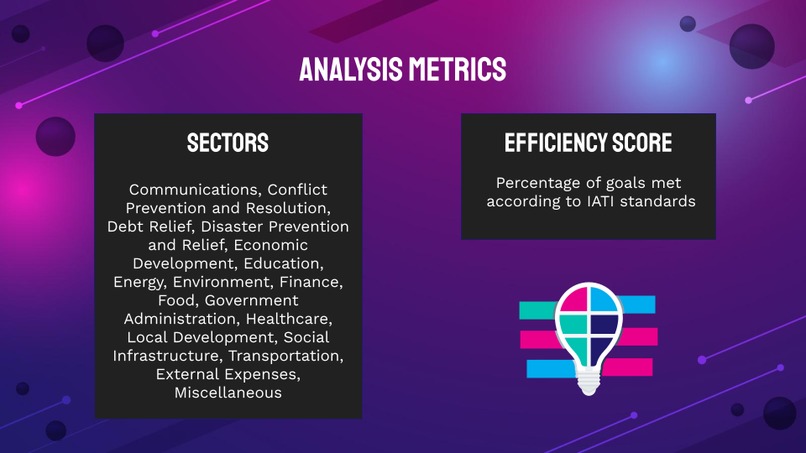 ANALYSIS METRICS

SECTORS

Communications, Conflict Prevention and Resolution, Debt Relief, Disaster Prevention and Relief, Economic Development, Education, Energy, Environment, Finance, Food, Government Administration, Healthcare, Local Development, Social Infrastructure, Transportation, External Expenses, Miscellaneous

EFFICIENCY SCORE

Percentage of goals met according to IATI standards